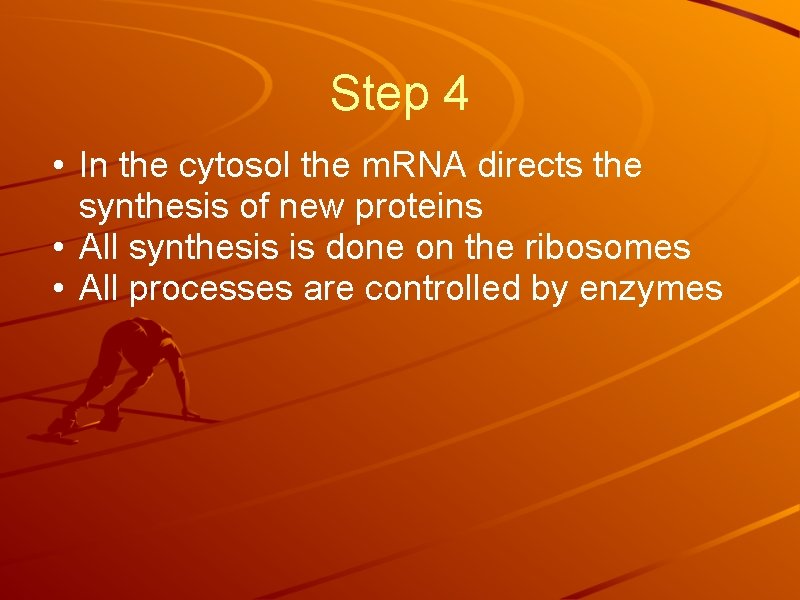 Step 4

• In the cytosol the mRNA directs the synthesis of new proteins
• All synthesis is done on the ribosomes
• All processes are controlled by enzymes